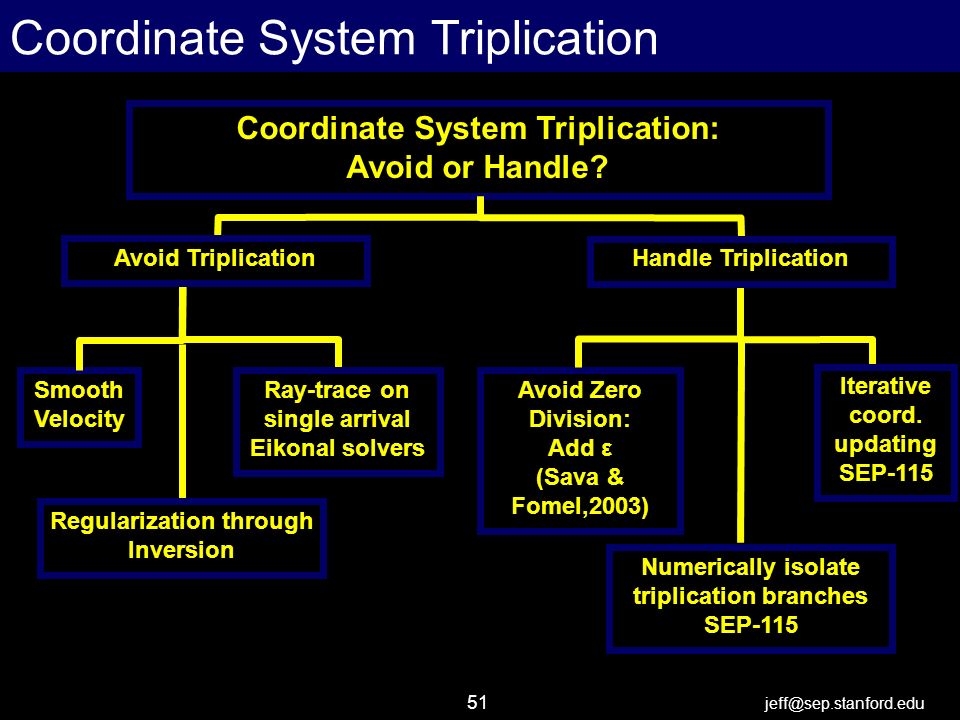 Coordinate System Triplication

Coordinate System Triplication: Avoid or Handle?

Avoid Triplication

Handle Triplication

Smooth Velocity

Ray-trace on single arrival Eikonal solvers

Regularization through Inversion

Avoid Zero Division: Add ε (Sava & Fomel,2003)

Iterative coord. updating SEP-115

Numerically isolate triplication branches SEP-115

51

jeff@sep.stanford.edu